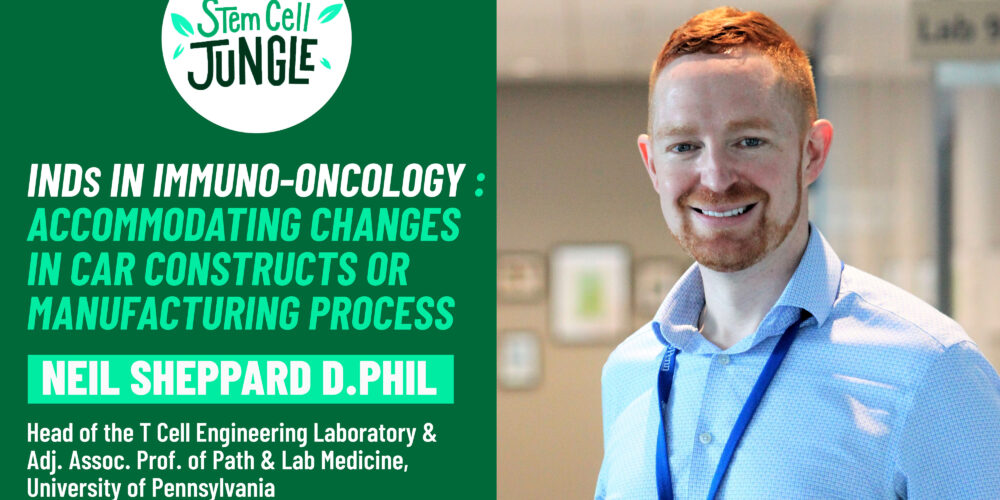 Stem Cell JUNGLE

INDs IN IMMUNO-ONCOLOGY : ACCOMMODATING CHANGES IN CAR CONSTRUCTS OR MANUFACTURING PROCESS

NEIL SHEPPARD D.PHIL

Head of the T Cell Engineering Laboratory & Adj. Assoc. Prof. of Path & Lab Medicine, University of Pennsylvania

Lab 9